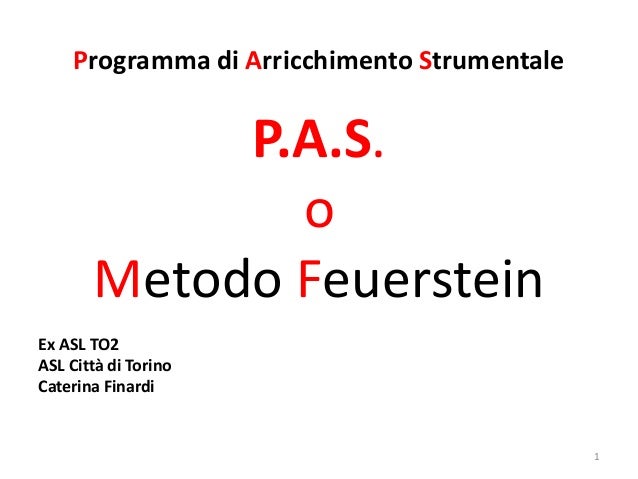 Programma di Arricchimento Strumentale

P.A.S.

O

Metodo Feuerstein

Ex ASL TO2
ASL Città di Torino
Caterina Finardi

1